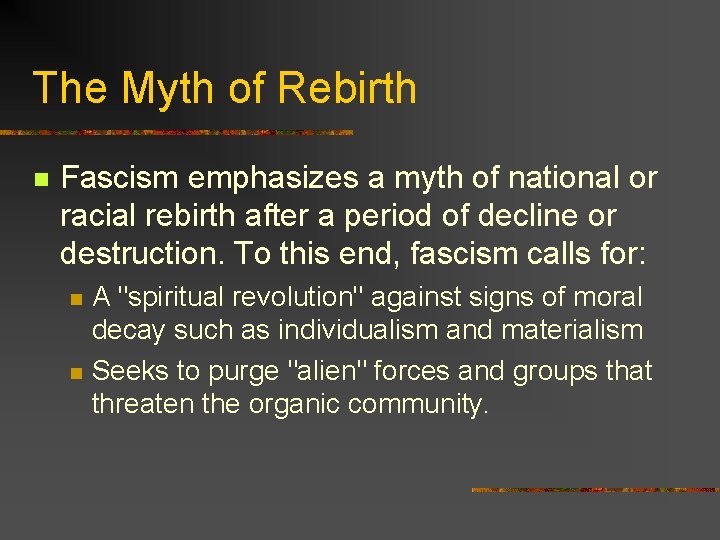 The Myth of Rebirth

Fascism emphasizes a myth of national or racial rebirth after a period of decline or destruction. To this end, fascism calls for:

A "spiritual revolution" against signs of moral decay such as individualism and materialism

Seeks to purge "alien" forces and groups that threaten the organic community.